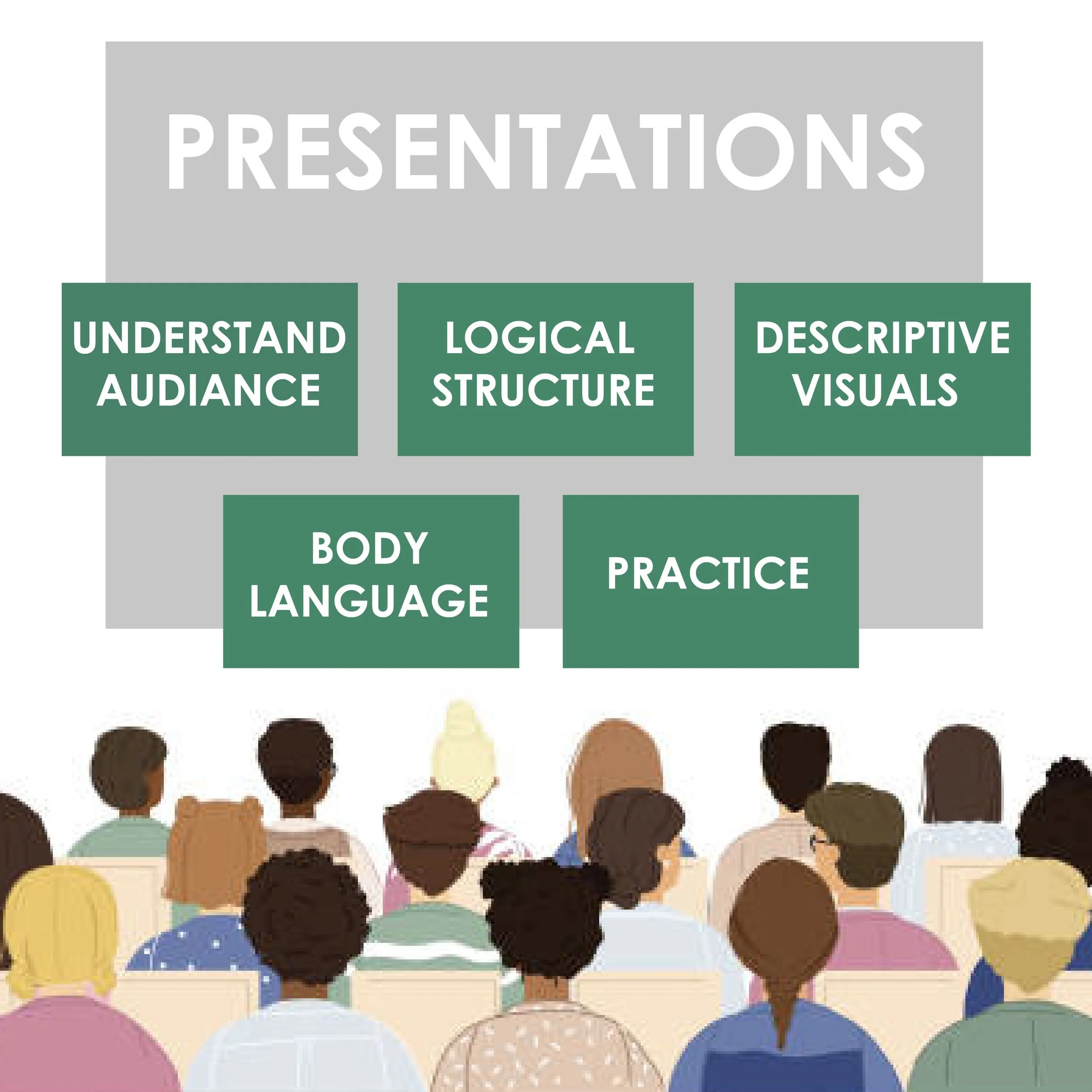 PRESENTATIONS

UNDERSTAND AUDIANCE

LOGICAL STRUCTURE

DESCRIPTIVE VISUALS

BODY LANGUAGE

PRACTICE